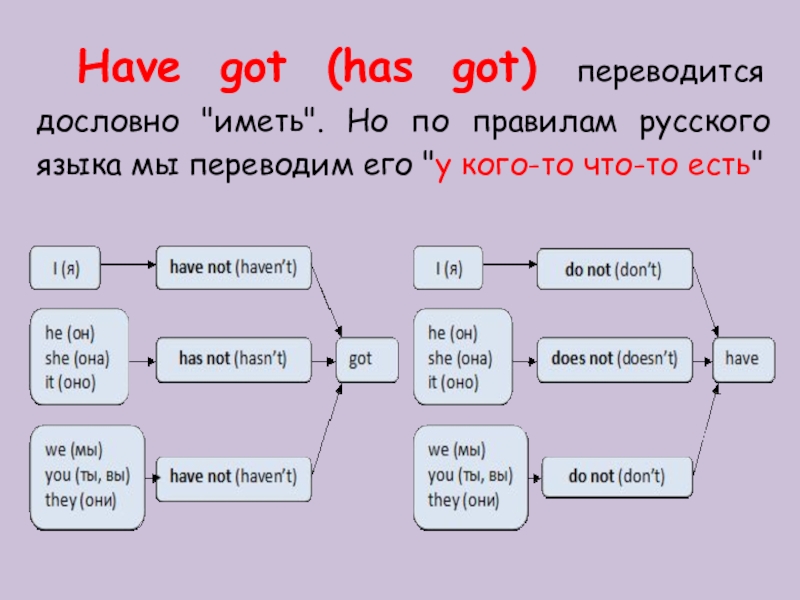 Have got (has got) переводится дословно "иметь". Но по правилам русского языка мы переводим его "у кого-то что-то есть"

I (я)

have not (haven't)

he (он)
she (она)
it (оно)

has not (hasn't)

got

we (мы)
you (ты, вы)
they (они)

have not (haven't)

I (я)

do not (don't)

he (он)
she (она)
it (оно)

does not (doesn't)

have

we (мы)
you (ты, вы)
they (они)

do not (don't)